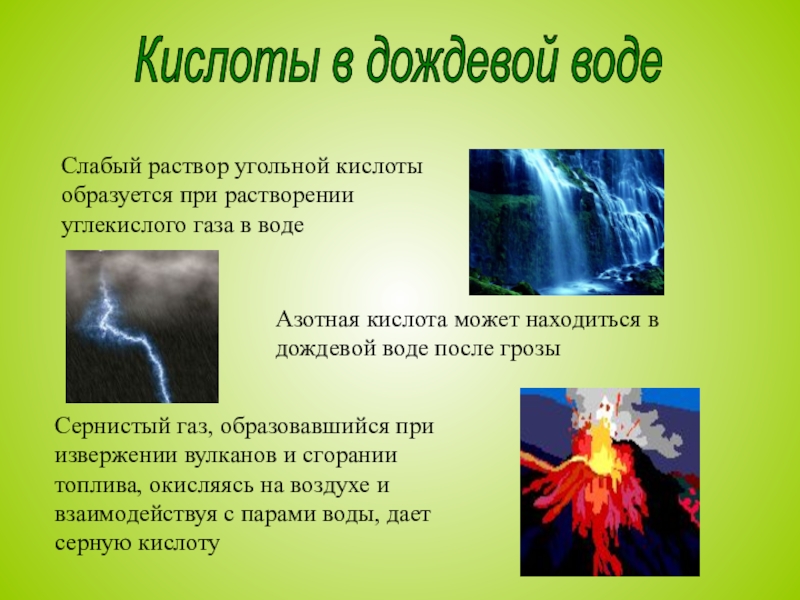 Кислоты в дождевой воде

Слабый раствор угольной кислоты образуется при растворении углекислого газа в воде

Азотная кислота может находиться в дождевой воде после грозы

Сернистый газ, образовавшийся при извержении вулканов и сгорании топлива, окисляясь на воздухе и взаимодействуя с парами воды, дает серную кислоту